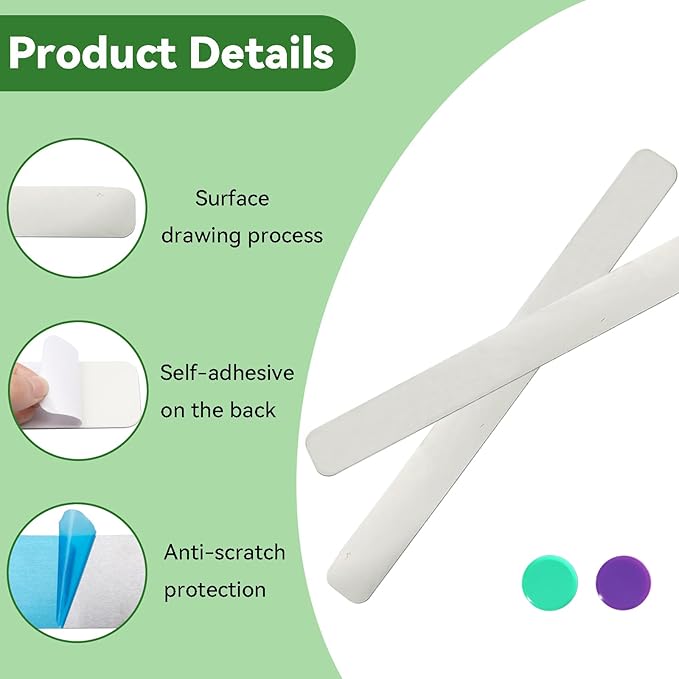 Product Details

Surface
drawing process

Self-adhesive
on the back

Anti-scratch
protection